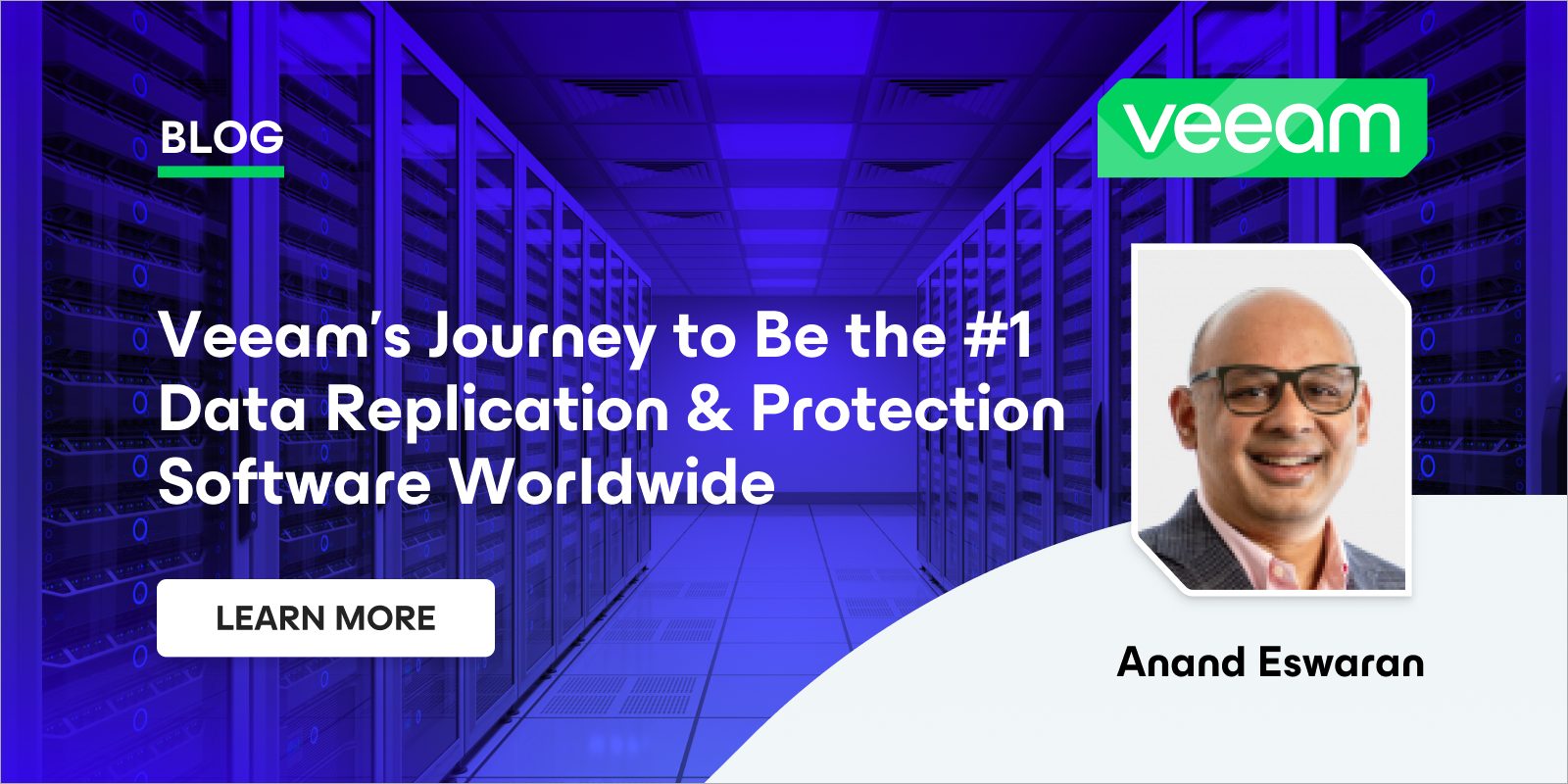 BLOG

veeam

Veeam's Journey to Be the #1 Data Replication & Protection Software Worldwide

LEARN MORE

Anand Eswaran